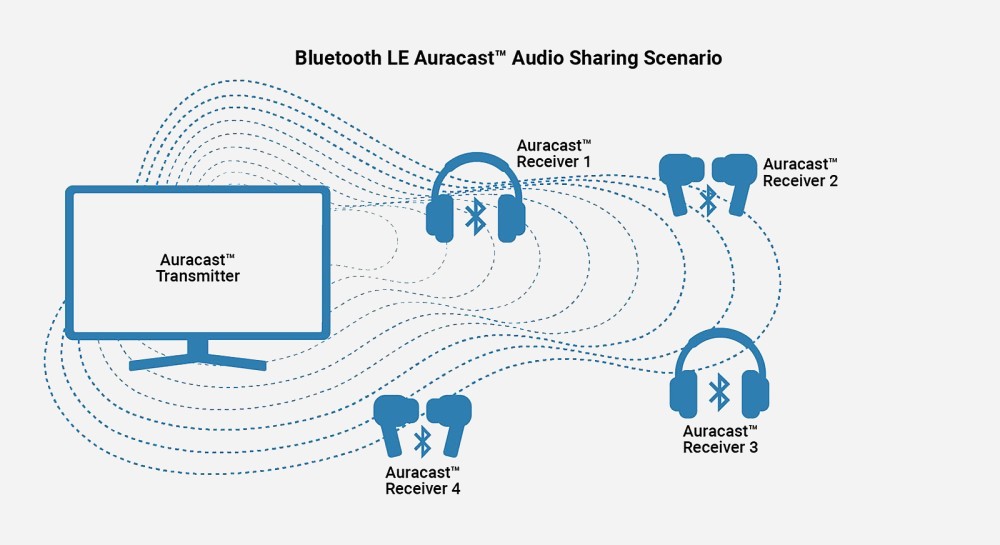 Bluetooth LE Auracast™ Audio Sharing Scenario

Auracast™ Transmitter

Auracast™ Receiver 1

Auracast™ Receiver 2

Auracast™ Receiver 3

Auracast™ Receiver 4